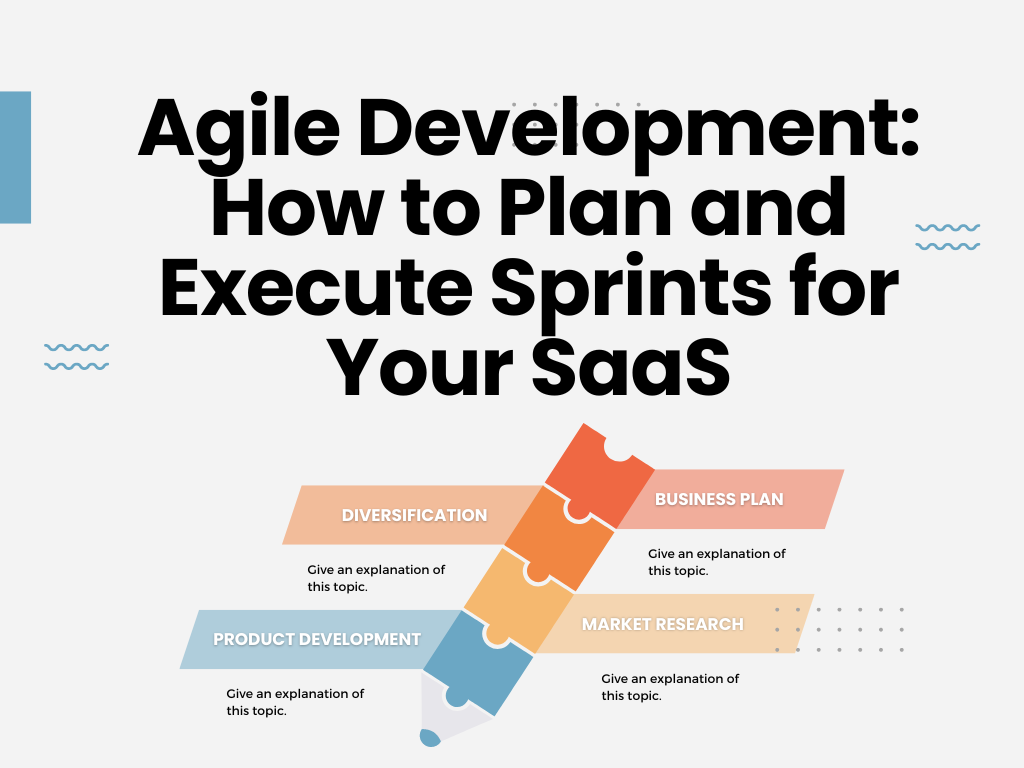 Agile Development: How to Plan and Execute Sprints for Your SaaS

DIVERSIFICATION

Give an explanation of this topic.

BUSINESS PLAN

Give an explanation of this topic.

PRODUCT DEVELOPMENT

Give an explanation of this topic.

MARKET RESEARCH

Give an explanation of this topic.